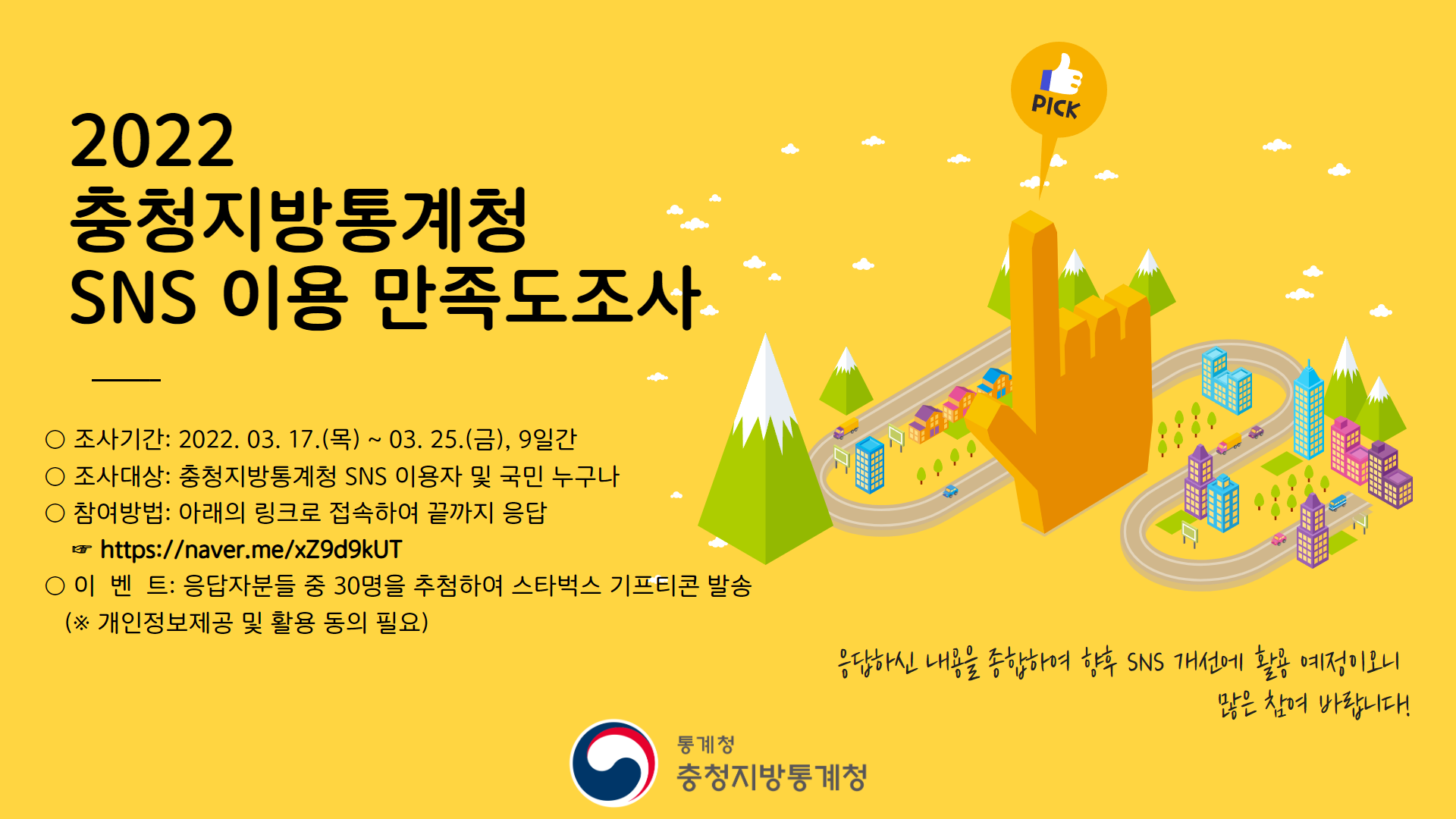 PICK

2022
충청지방통계청
SNS 이용 만족도조사

○ 조사기간: 2022. 03. 17.(목) ~ 03. 25.(금), 9일간
○ 조사대상: 충청지방통계청 SNS 이용자 및 국민 누구나
○ 참여방법: 아래의 링크로 접속하여 끝까지 응답
☞ https://naver.me/xZ9d9kUT
○ 이 벤 트: 응답자분들 중 30명을 추첨하여 스타벅스 기프티콘 발송
(※ 개인정보제공 및 활용 동의 필요)

응답하신 내용을 종합하여 향후 SNS 개선에 활용 예정이오니
많은 참여 바랍니다!

통계청
충청지방통계청